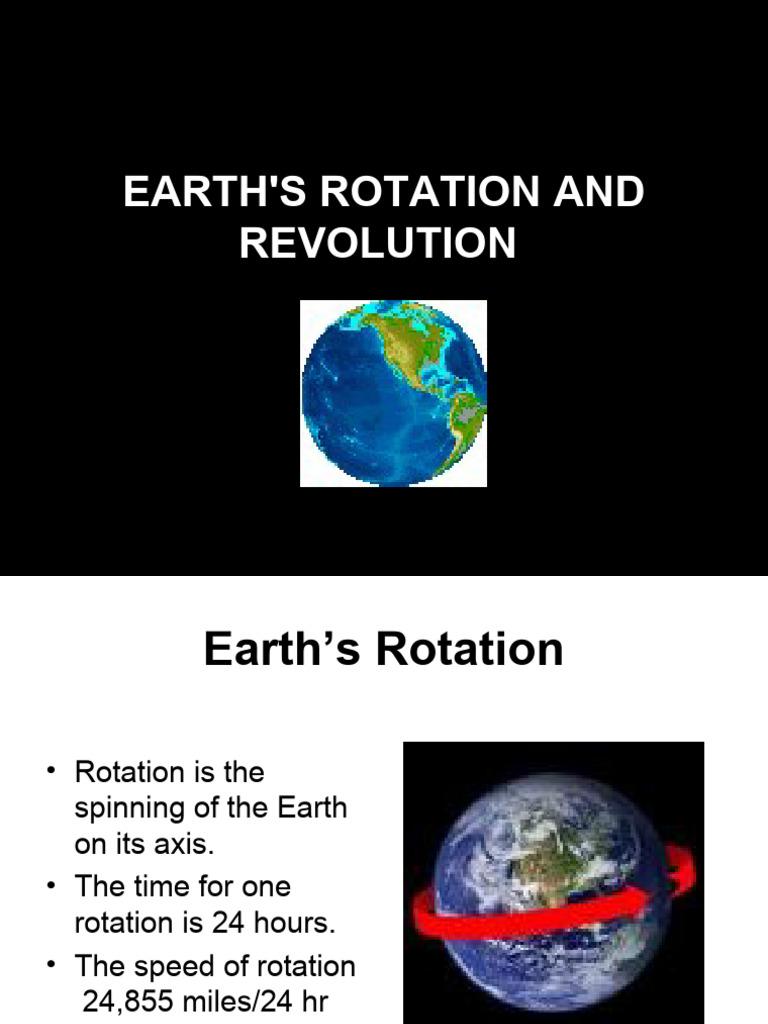 EARTH'S ROTATION AND REVOLUTION

Earth’s Rotation

• Rotation is the spinning of the Earth on its axis.
• The time for one rotation is 24 hours.
• The speed of rotation 24,855 miles/24 hr